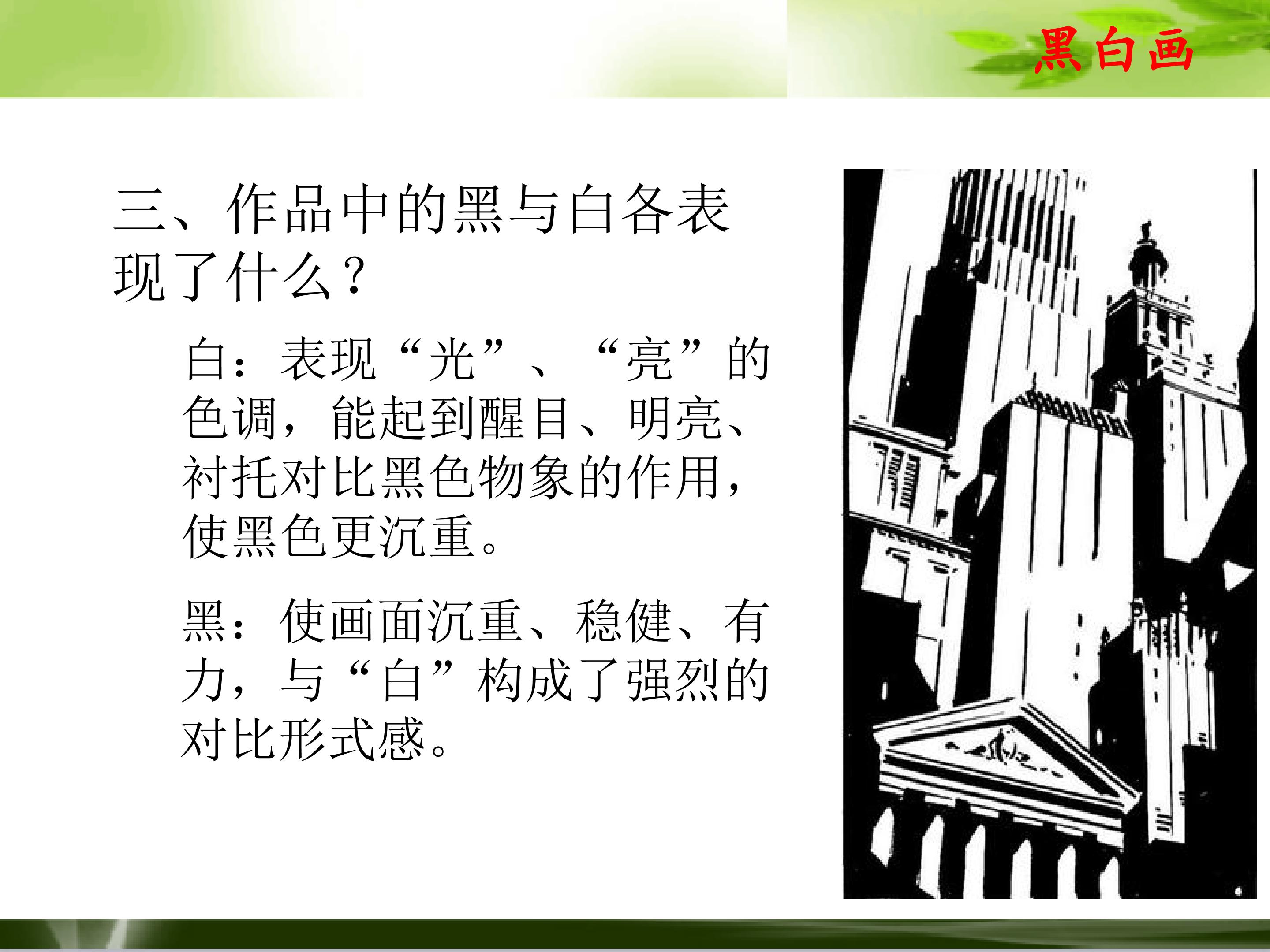 黑白画

三、作品中的黑与白各表现了什么？

白：表现“光”、“亮”的色调，能起到醒目、明亮、衬托对比黑色物象的作用，使黑色更沉重。

黑：使画面沉重、稳健、有力，与“白”构成了强烈的对比形式感。